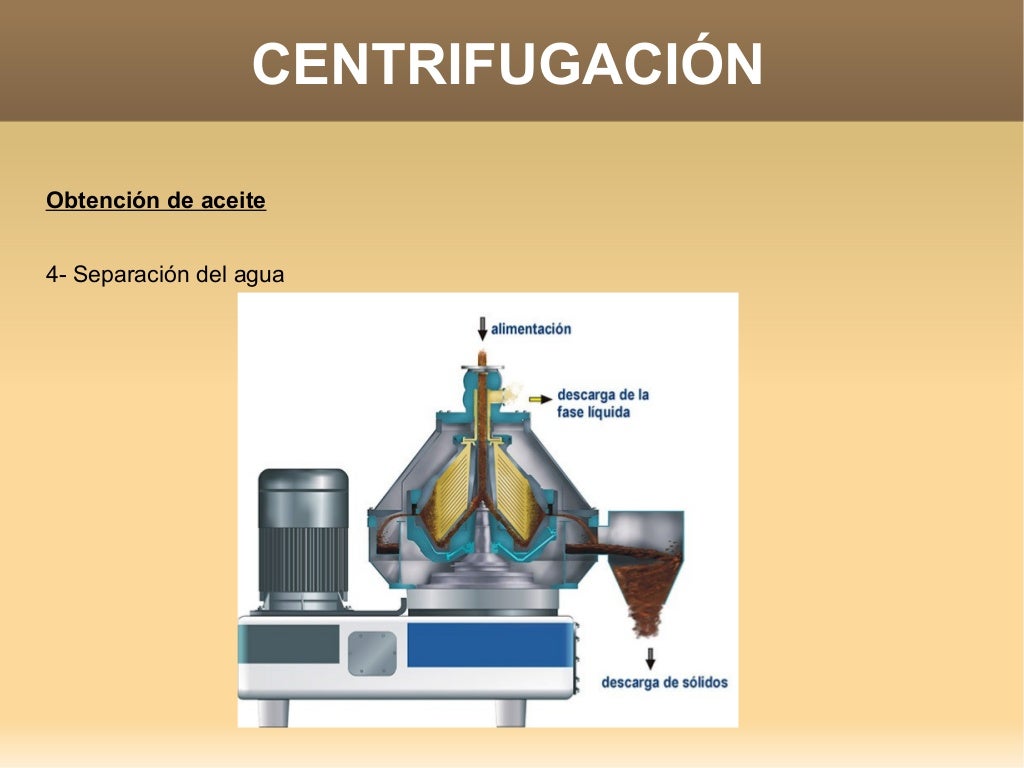 CENTRIFUGACIÓN

Obtención de aceite

4- Separación del agua

alimentación

descarga de la fase líquida

descarga de sólidos